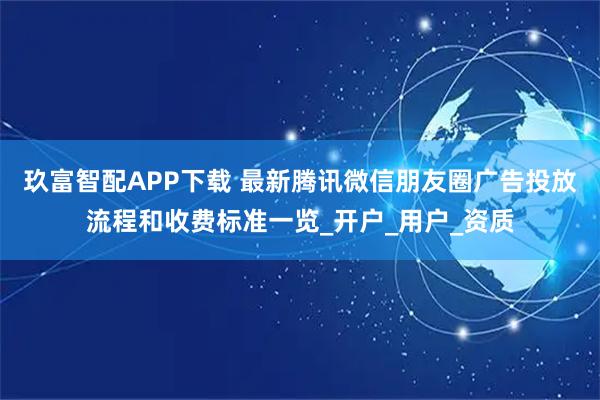 玖富智配APP下载 最新腾讯微信朋友圈广告投放流程和收费标准一览_开户_用户_资质